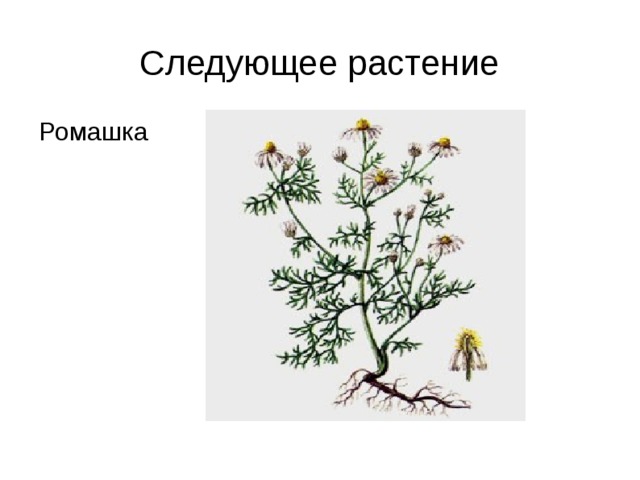 Следующее растение

Ромашка